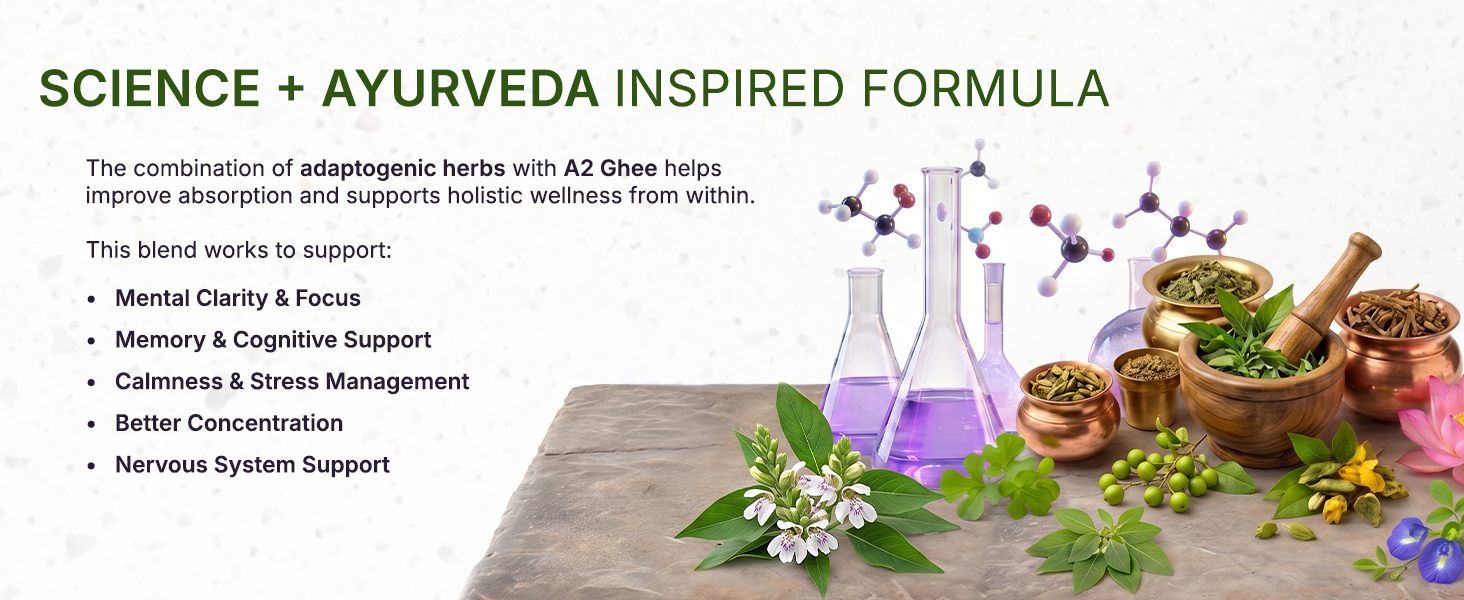 SCIENCE + AYURVEDA INSPIRED FORMULA

The combination of adaptogenic herbs with A2 Ghee helps improve absorption and supports holistic wellness from within.

This blend works to support:

• Mental Clarity & Focus
• Memory & Cognitive Support
• Calmness & Stress Management
• Better Concentration
• Nervous System Support